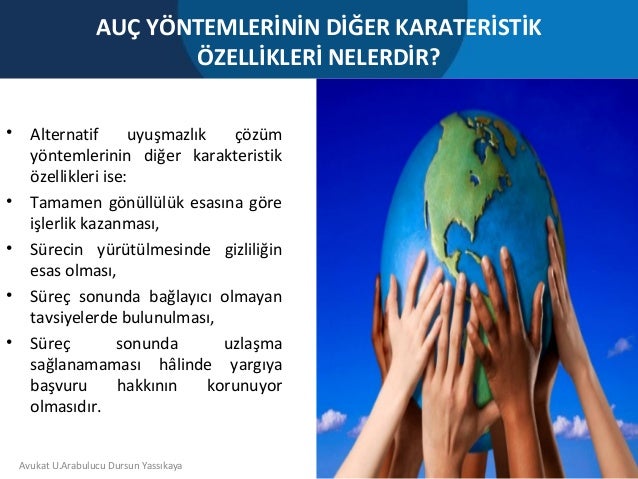 AUÇ YÖNTEMLERİNİN DİĞER KARATERİSTİK ÖZELLİKLERİ NELERDİR?

• Alternatif uyuşmazlık çözüm yöntemlerinin diğer karakteristik özellikleri ise:
• Tamamen gönüllülük esasına göre işlerlik kazanması,
• Sürecin yürütülmesinde gizliliğin esas olması,
• Süreç sonunda bağlayıcı olmayan tavsiyelerde bulunulması,
• Süreç sonunda uzlaşma sağlanamaması hâlinde yargıya başvuru hakkının korunuyor olmasıdır.

Avukat U.Arabulucu Dursun Yassıkaya